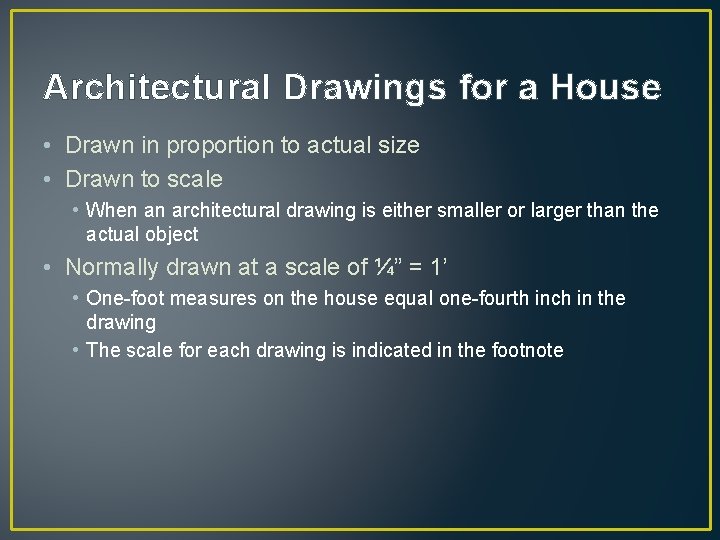 Architectural Drawings for a House

• Drawn in proportion to actual size
• Drawn to scale
 • When an architectural drawing is either smaller or larger than the actual object
• Normally drawn at a scale of ¼” = 1’
 • One-foot measures on the house equal one-fourth inch in the drawing
 • The scale for each drawing is indicated in the footnote